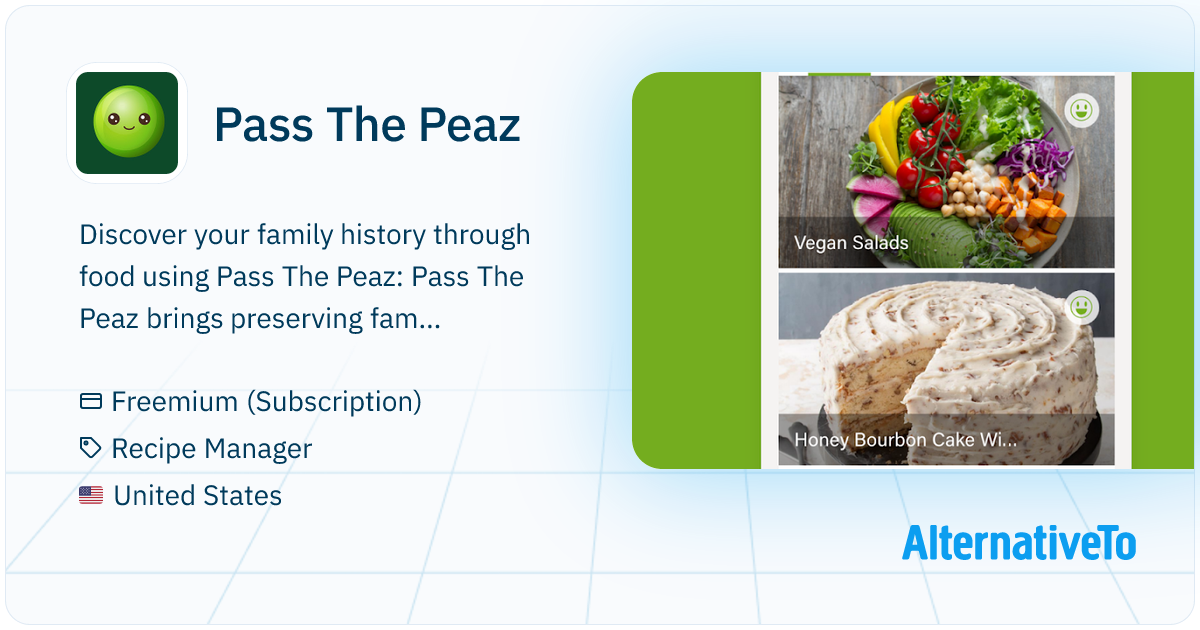 Pass The Peaz

Discover your family history through food using Pass The Peaz: Pass The Peaz brings preserving fam...

Freemium (Subscription)
Recipe Manager
United States

Vegan Salads

Honey Bourbon Cake Wi...

AlternativeTo